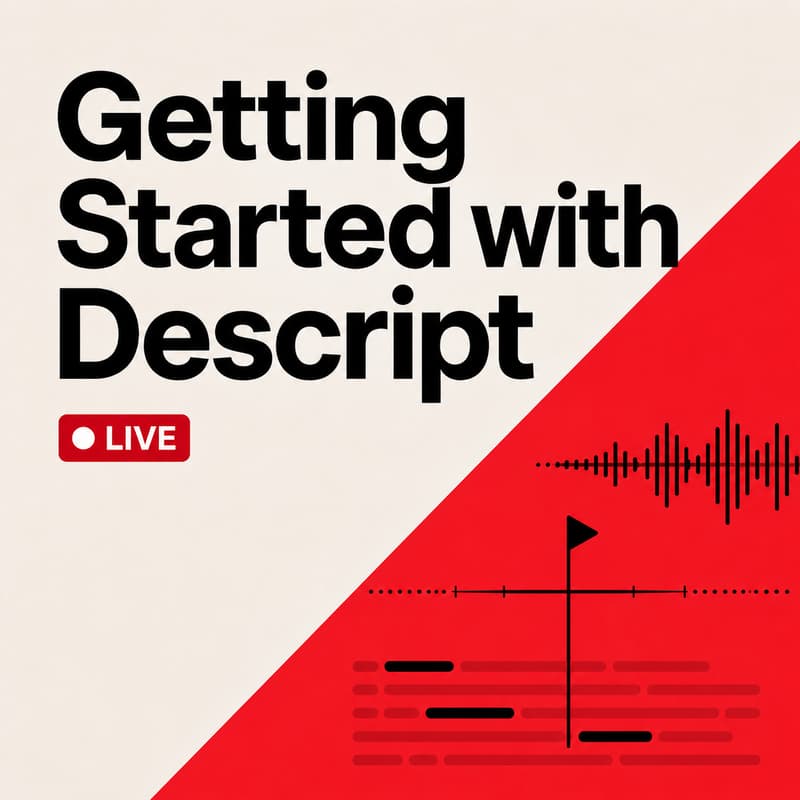 Getting Started with Descript

LIVE